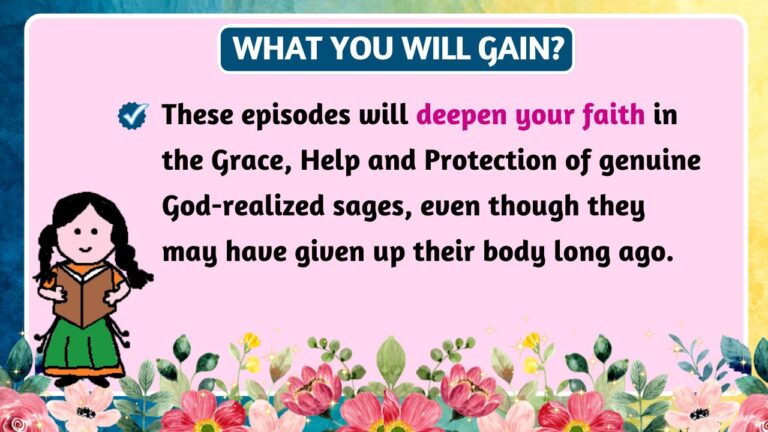 WHAT YOU WILL GAIN?

These episodes will deepen your faith in the Grace, Help and Protection of genuine God-realized sages, even though they may have given up their body long ago.